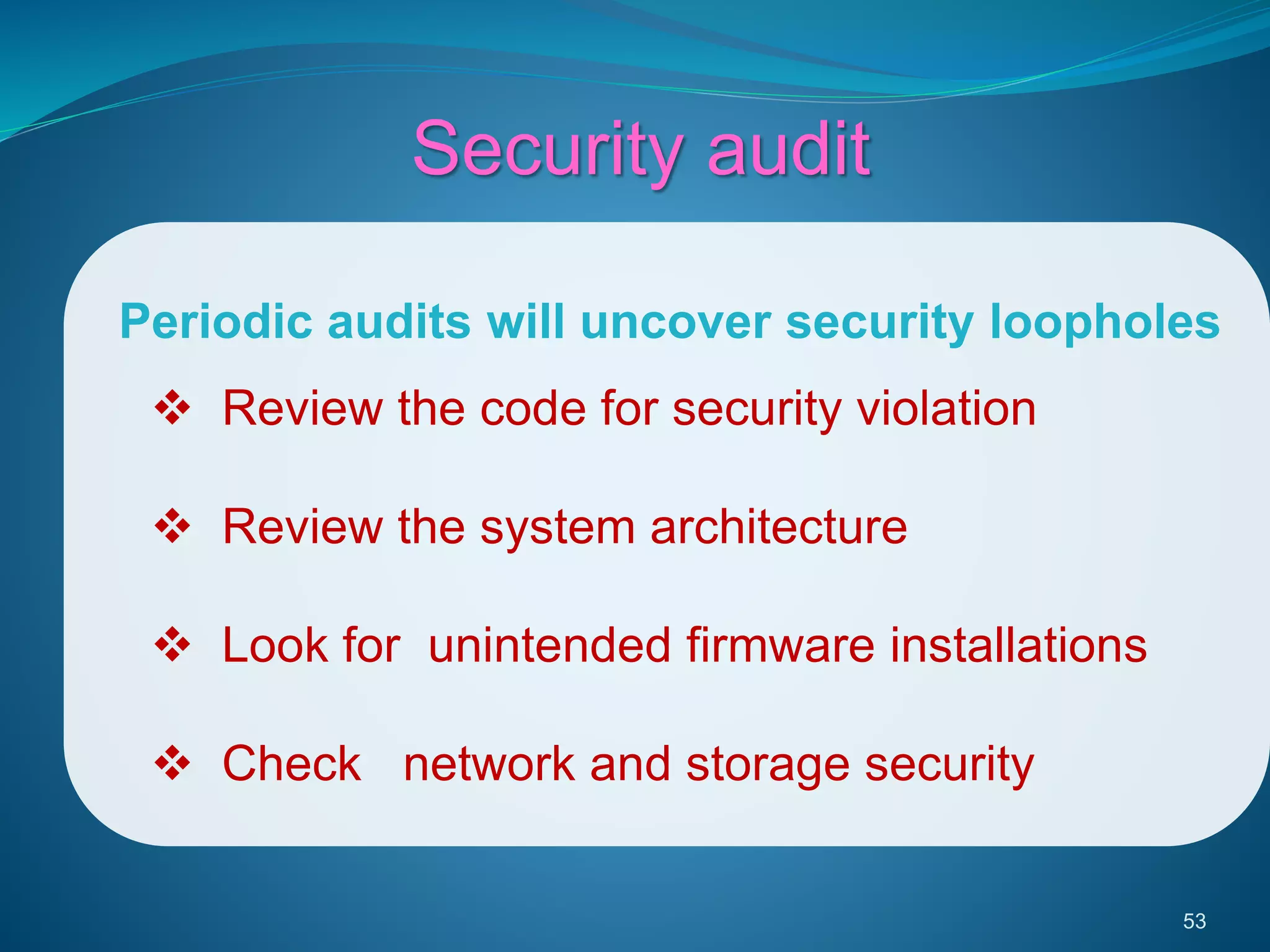 Security audit

Periodic audits will uncover security loopholes

❖ Review the code for security violation

❖ Review the system architecture

❖ Look for unintended firmware installations

❖ Check network and storage security

53